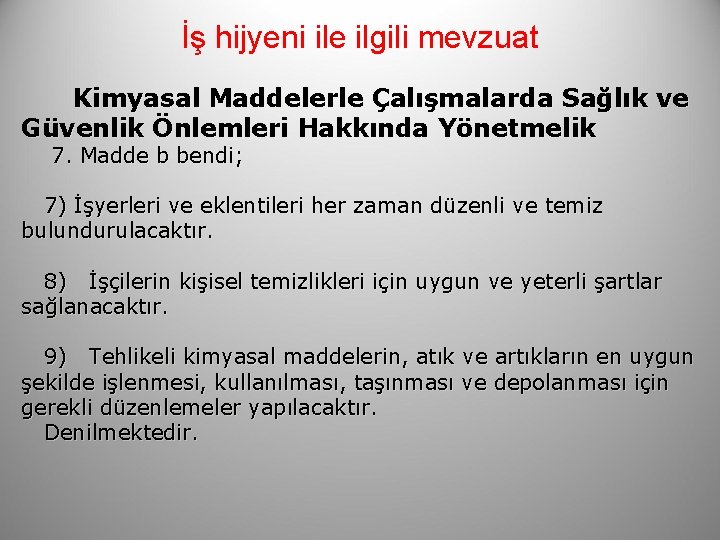 İş hijyeni ile ilgili mevzuat

Kimyasal Maddelerle Çalışmalarda Sağlık ve Güvenlik Önlemleri Hakkında Yönetmelik
7. Madde b bendi;

7) İşyerleri ve eklentileri her zaman düzenli ve temiz bulundurulacaktır.

8) İşçilerin kişisel temizlikleri için uygun ve yeterli şartlar sağlanacaktır.

9) Tehlikeli kimyasal maddelerin, atık ve artıkların en uygun şekilde işlenmesi, kullanılması, taşınması ve depolanması için gerekli düzenlemeler yapılacaktır.
Denilmektedir.